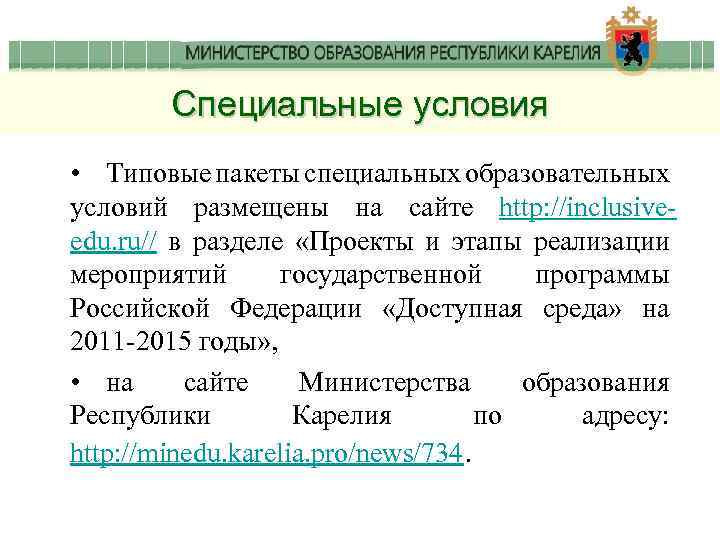 МИНИСТЕРСТВО ОБРАЗОВАНИЯ РЕСПУБЛИКИ КАРЕЛИЯ

Специальные условия

• Типовые пакеты специальных образовательных условий размещены на сайте http://inclusive-edu.ru// в разделе «Проекты и этапы реализации мероприятий государственной программы Российской Федерации «Доступная среда» на 2011-2015 годы»,

• на сайте Министерства образования Республики Карелия по адресу: http://minedu.karelia.pro/news/734.